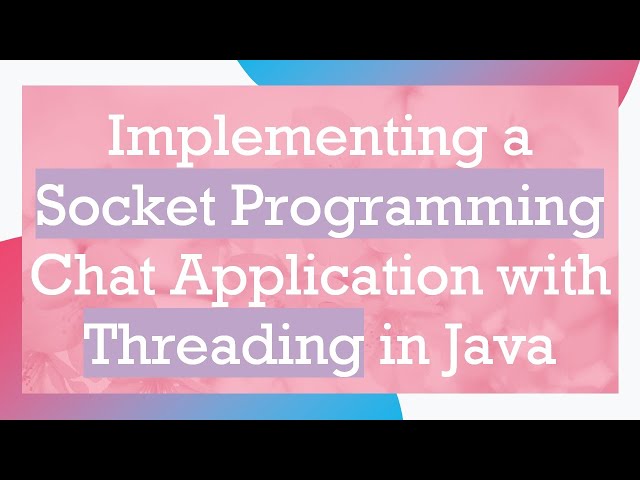 Implementing a Socket Programming Chat Application with Threading in Java